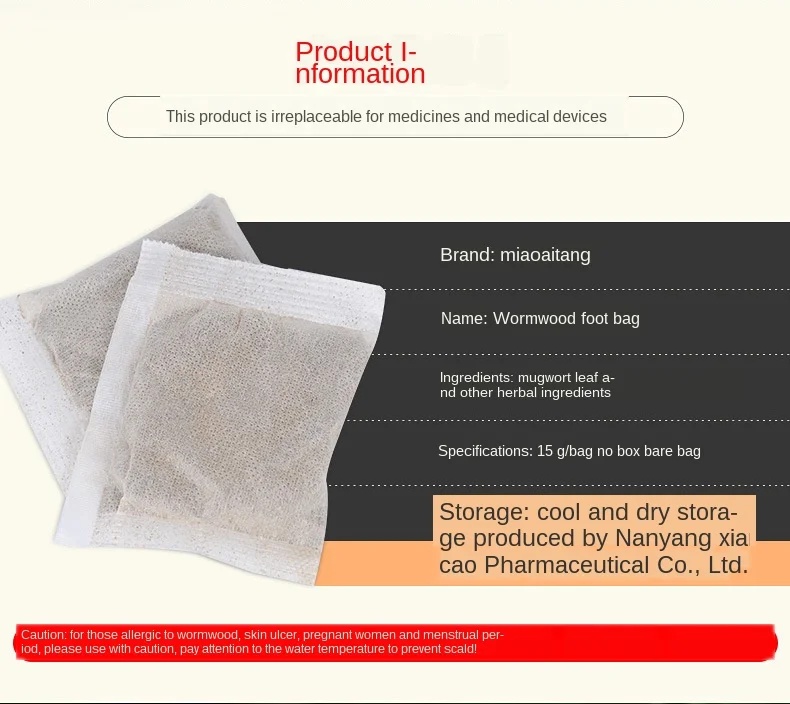 Product Information

This product is irreplaceable for medicines and medical devices

Brand: miaoaitang

Name: Wormwood foot bag

Ingredients: mugwort leaf and other herbal ingredients

Specifications: 15 g/bag no box bare bag

Storage: cool and dry storage produced by Nanyang xia cao Pharmaceutical Co., Ltd.

Caution: for those allergic to wormwood, skin ulcer, pregnant women and menstrual period, please use with caution, pay attention to the water temperature to prevent scald!